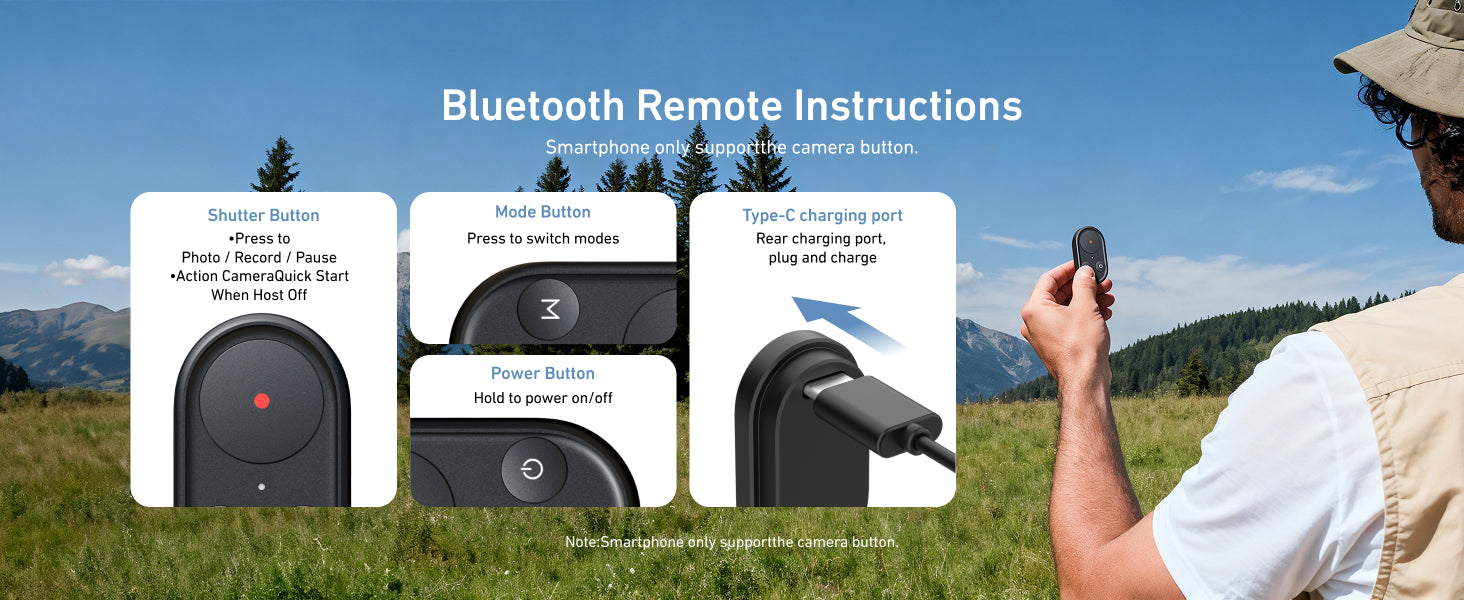 Bluetooth Remote Instructions

Smartphone only supportthe camera button.

Shutter Button
•Press to Photo / Record / Pause
•Action CameraQuick Start When Host Off

Mode Button
Press to switch modes

Power Button
Hold to power on/off

Type-C charging port
Rear charging port, plug and charge

Note:Smartphone only supportthe camera button.